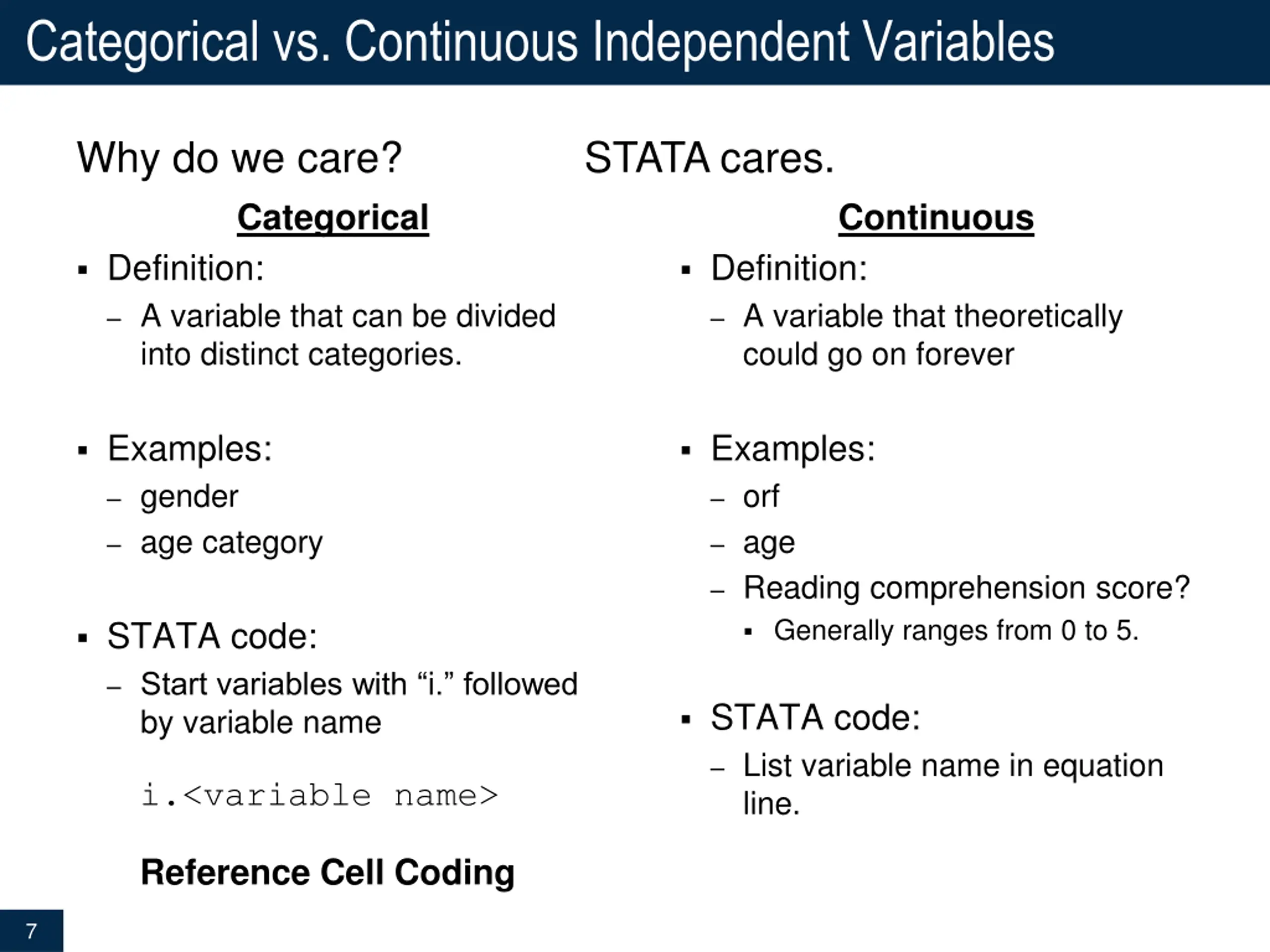 Categorical vs. Continuous Independent Variables

Why do we care? STATA cares.

Categorical

▪ Definition:
– A variable that can be divided into distinct categories.

▪ Examples:
– gender
– age category

▪ STATA code:
– Start variables with “i.” followed by variable name

i.<variable name>

Reference Cell Coding

Continuous

▪ Definition:
– A variable that theoretically could go on forever

▪ Examples:
– orf
– age
– Reading comprehension score?
▪ Generally ranges from 0 to 5.

▪ STATA code:
– List variable name in equation line.

7